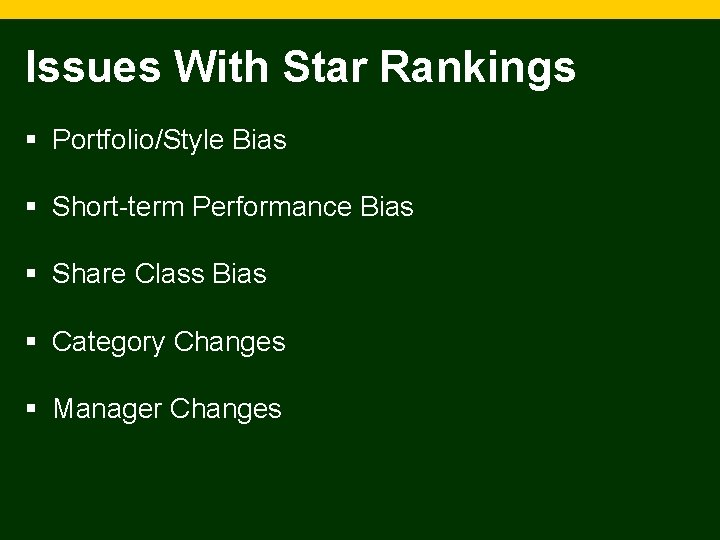 Issues With Star Rankings

▪ Portfolio/Style Bias

▪ Short-term Performance Bias

▪ Share Class Bias

▪ Category Changes

▪ Manager Changes